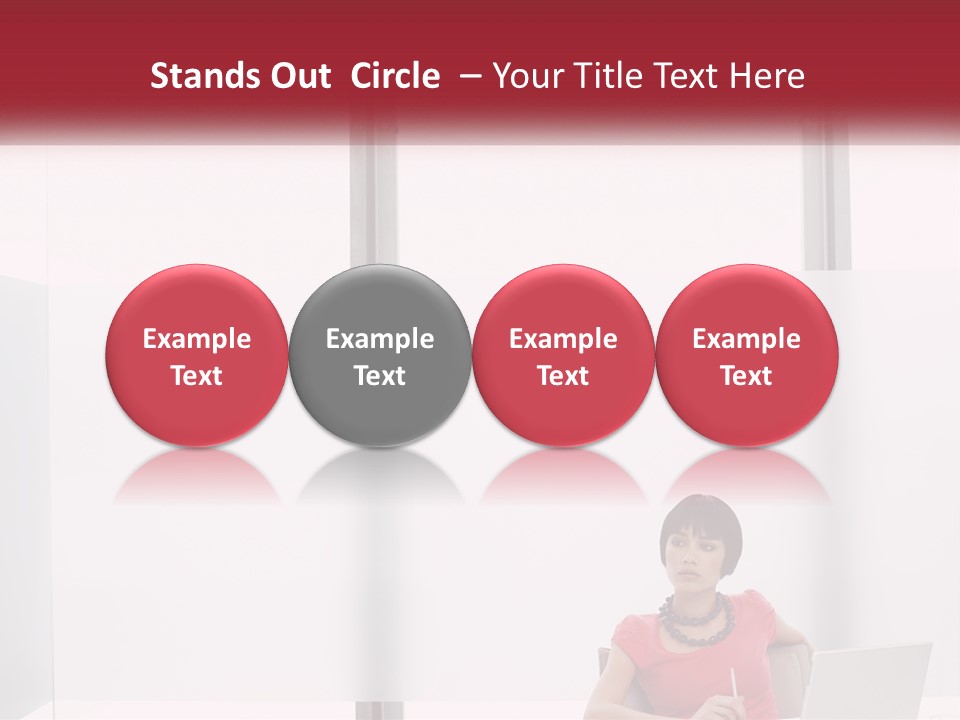 Stands Out Circle – Your Title Text Here

Example Text

Example Text

Example Text

Example Text